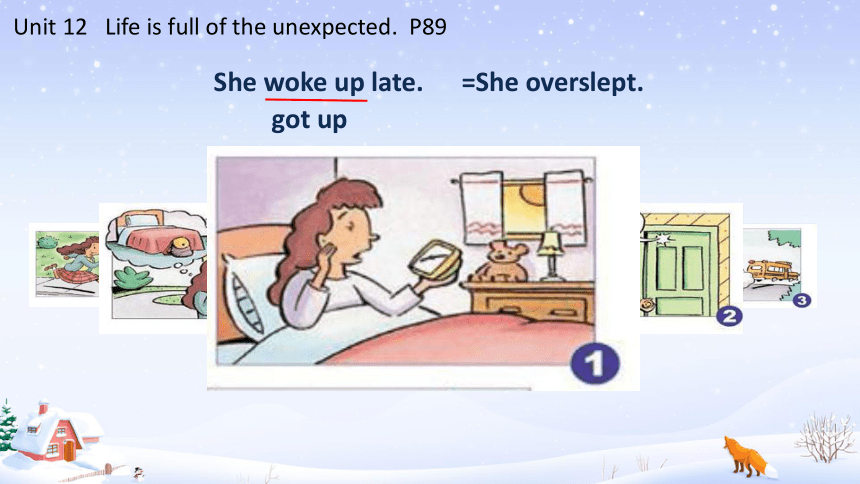 Unit 12 Life is full of the unexpected. P89

She woke up late. =She overslept.

got up

1

2

3